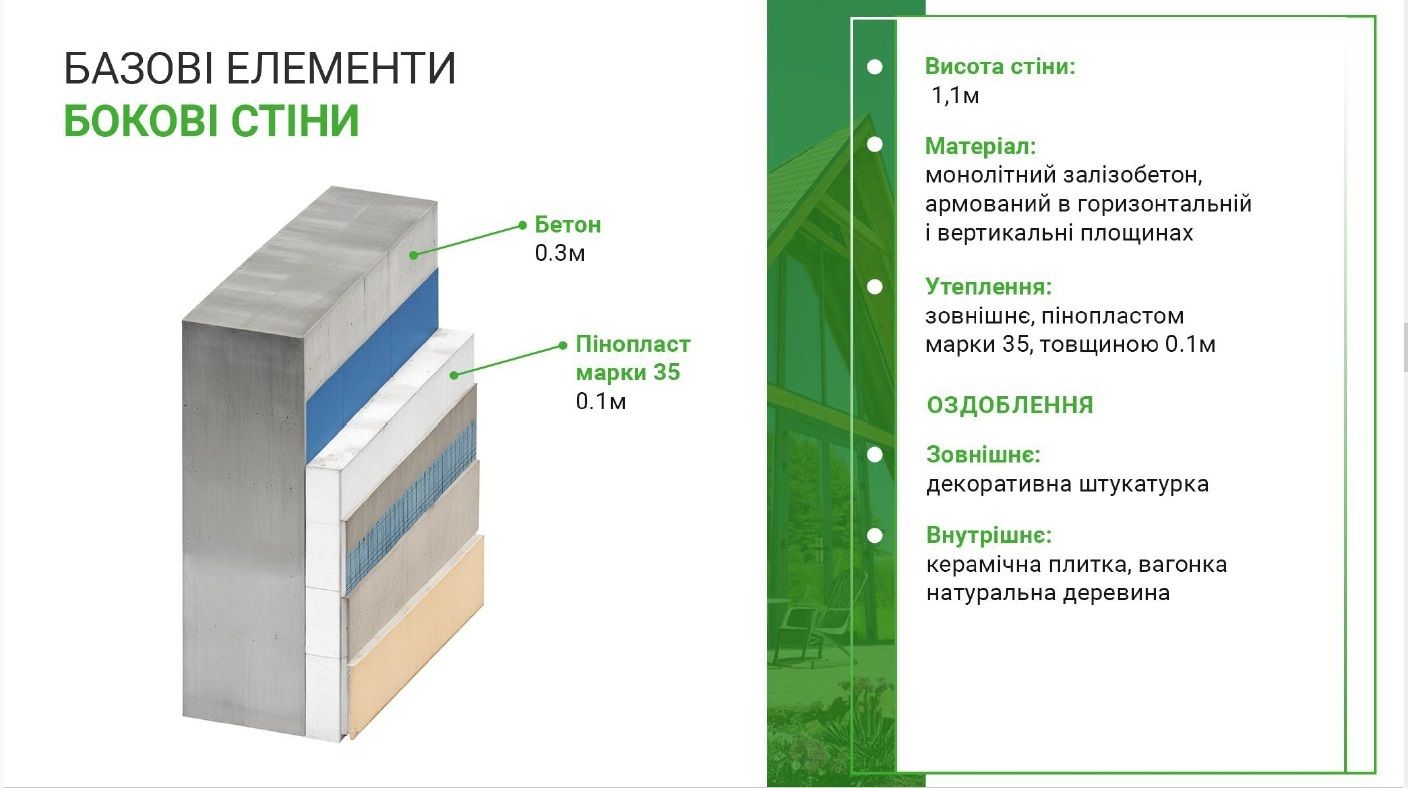 БАЗОВІ ЕЛЕМЕНТИ
БОКОВІ СТІНИ

Бетон
0.3м

Пінопласт марки 35
0.1м

Висота стіни:
1,1м

Матеріал:
монолітний залізобетон, армований в горизонтальній і вертикальні площинах

Утеплення:
зовнішнє, пінопластом марки 35, товщиною 0.1м

ОЗДОБЛЕННЯ

Зовнішнє:
декоративна штукатурка

Внутрішнє:
керамічна плитка, вагонка натуральна деревина